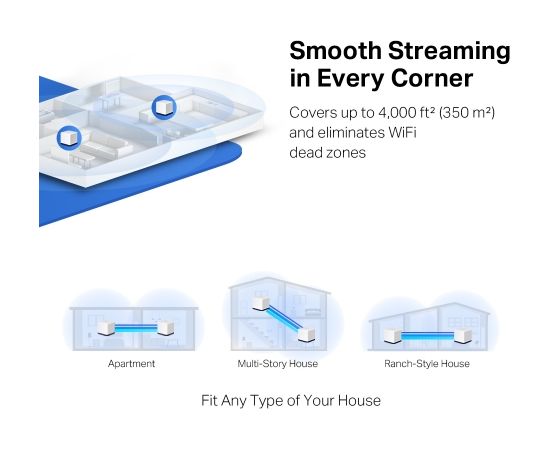 Smooth Streaming in Every Corner

Covers up to 4,000 ft² (350 m²) and eliminates WiFi dead zones

Apartment

Multi-Story House

Ranch-Style House

Fit Any Type of Your House